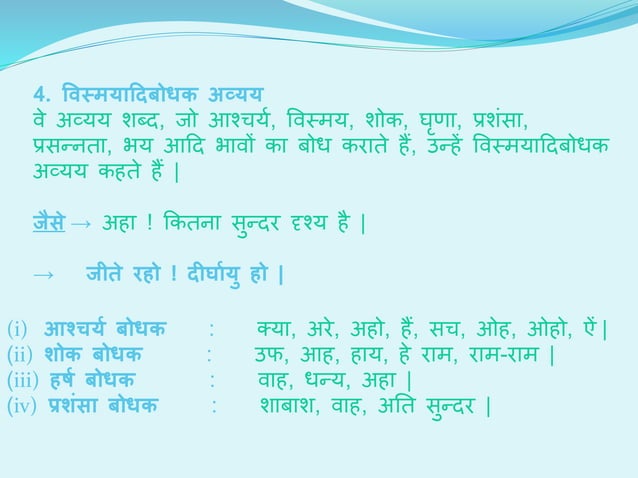 4. विस्मयादिबोधक अव्यय
वे अव्यय शब्द, जो आश्चर्य, विस्मय, शोक, घृणा, प्रशंसा, प्रसन्नता, भय आदि भावों का बोध कराते हैं, उन्हें विस्मयादिबोधक अव्यय कहते हैं |

जैसे → अहा ! कितना सुन्दर दृश्य है |

→ जीते रहो ! दीर्घायु हो |

(i) आश्चर्य बोधक : क्या, अरे, अहो, हैं, सच, ओह, ओहो, ऐं |
(ii) शोक बोधक : उफ, आह, हाय, हे राम, राम-राम |
(iii) हर्ष बोधक : वाह, धन्य, अहा |
(iv) प्रशंसा बोधक : शाबाश, वाह, अति सुन्दर |